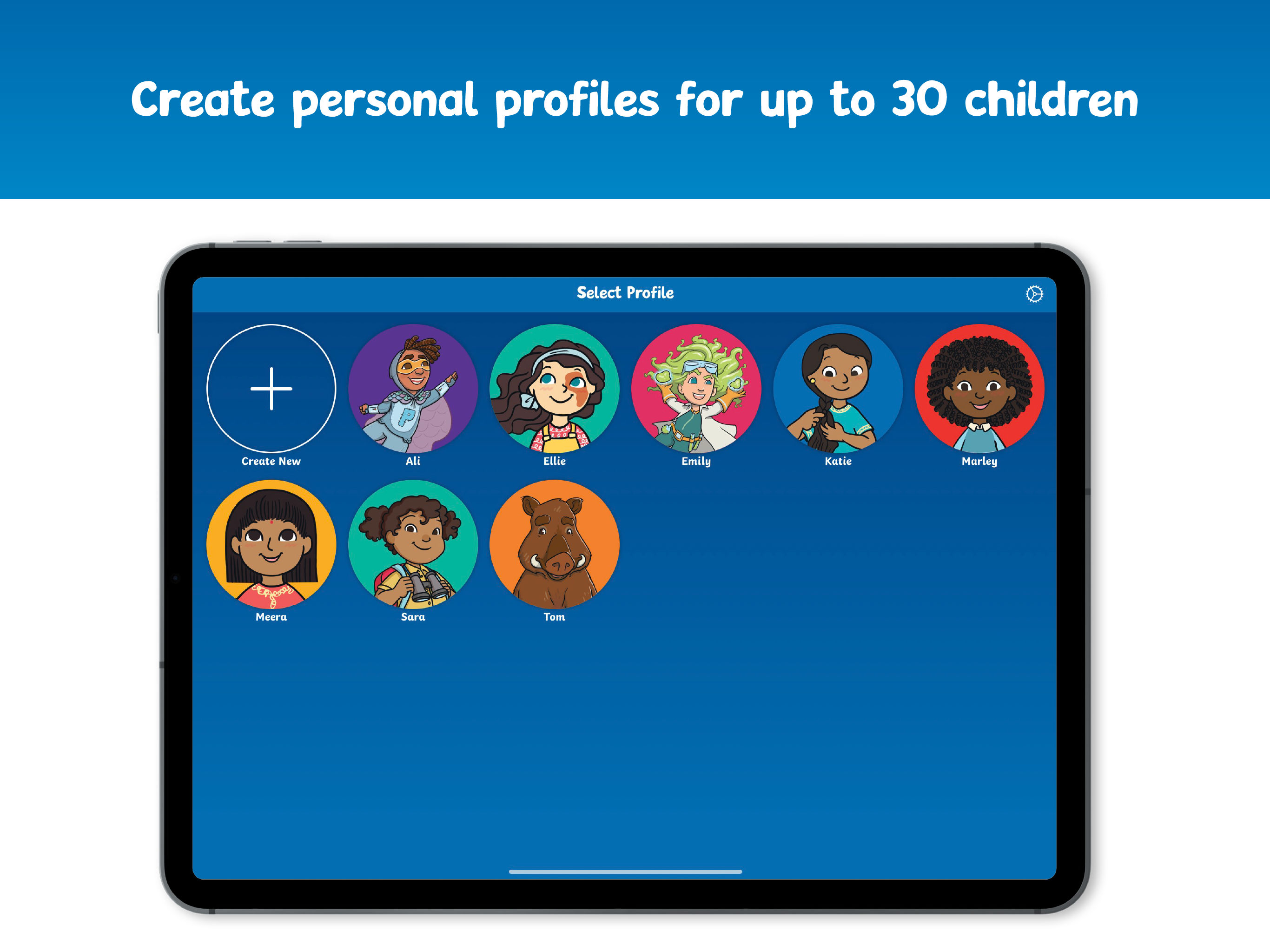 Create personal profiles for up to 30 children

Select Profile

Create New

Ali

Ellie

Emily

Katie

Marley

Meera

Sara

Tom